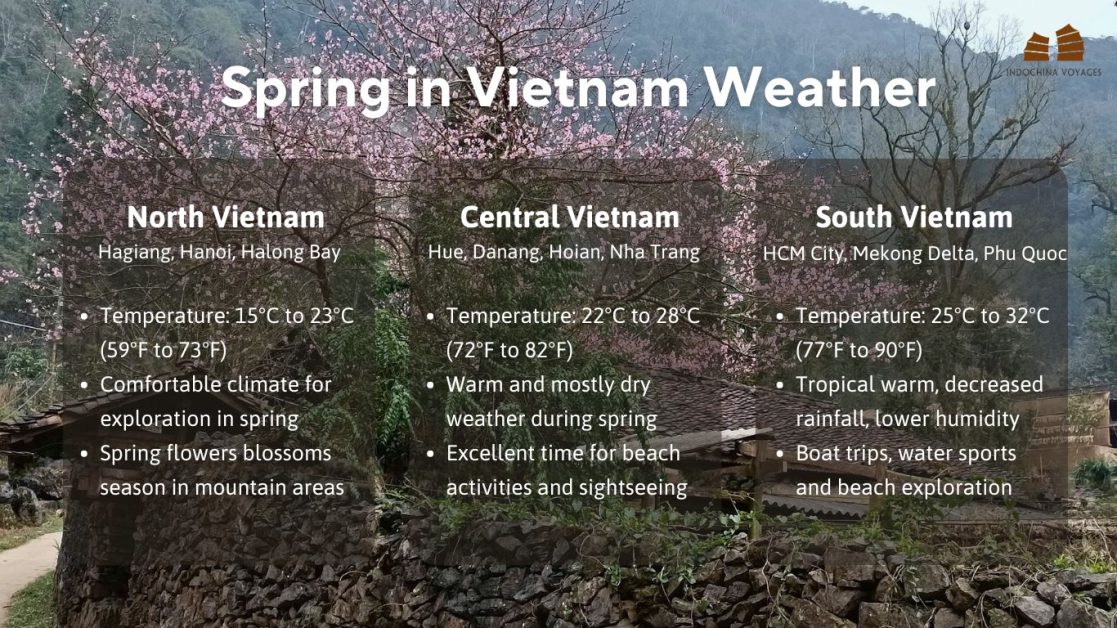 INDOCHINA VOYAGES

Spring in Vietnam Weather

North Vietnam
Hagiang, Hanoi, Halong Bay

- Temperature: 15°C to 23°C (59°F to 73°F)
- Comfortable climate for exploration in spring
- Spring flowers blossoms season in mountain areas

Central Vietnam
Hue, Danang, Hoian, Nha Trang

- Temperature: 22°C to 28°C (72°F to 82°F)
- Warm and mostly dry weather during spring
- Excellent time for beach activities and sightseeing

South Vietnam
HCM City, Mekong Delta, Phu Quoc

- Temperature: 25°C to 32°C (77°F to 90°F)
- Tropical warm, decreased rainfall, lower humidity
- Boat trips, water sports and beach exploration